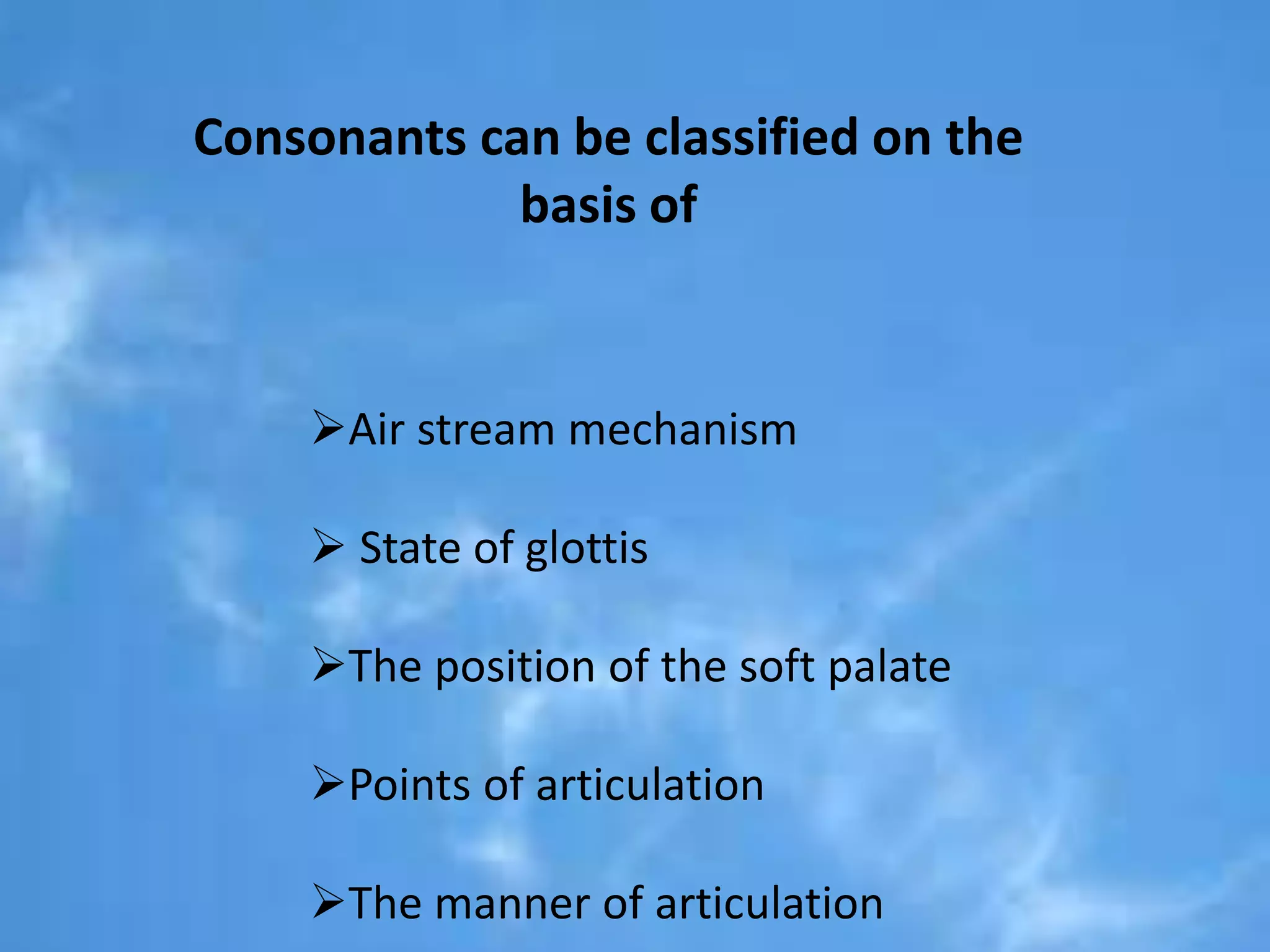 Consonants can be classified on the basis of

➢Air stream mechanism

➢ State of glottis

➢The position of the soft palate

➢Points of articulation

➢The manner of articulation